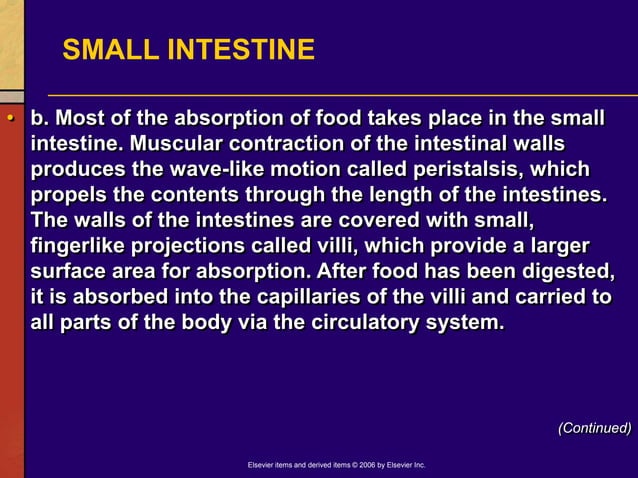 SMALL INTESTINE

• b. Most of the absorption of food takes place in the small intestine. Muscular contraction of the intestinal walls produces the wave-like motion called peristalsis, which propels the contents through the length of the intestines. The walls of the intestines are covered with small, fingerlike projections called villi, which provide a larger surface area for absorption. After food has been digested, it is absorbed into the capillaries of the villi and carried to all parts of the body via the circulatory system.

(Continued)

Elsevier items and derived items © 2006 by Elsevier Inc.